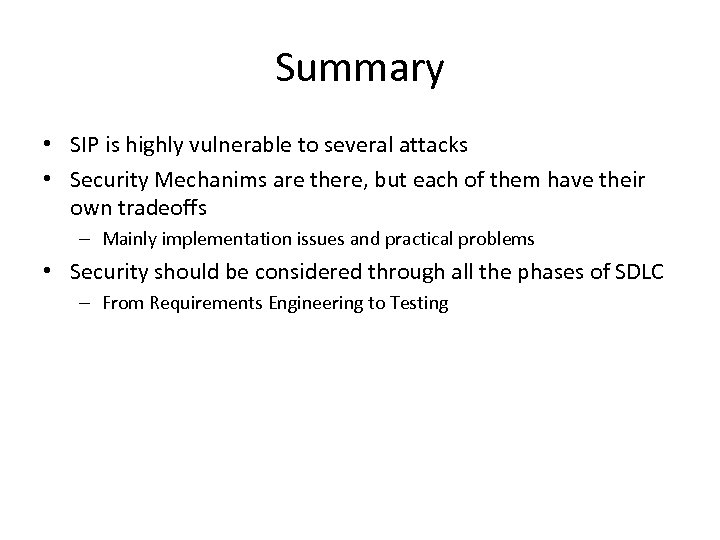 Summary

• SIP is highly vulnerable to several attacks
• Security Mechanims are there, but each of them have their own tradeoffs
– Mainly implementation issues and practical problems
• Security should be considered through all the phases of SDLC
– From Requirements Engineering to Testing